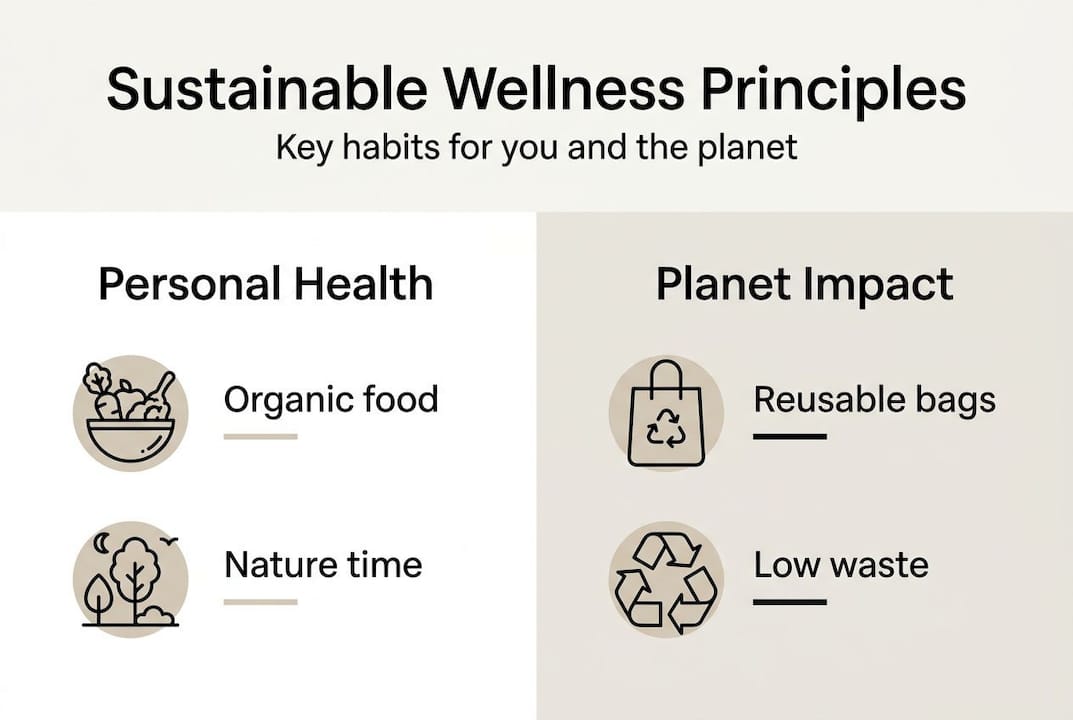 Sustainable Wellness Principles
Key habits for you and the planet

Personal Health

Organic food

Nature time

Planet Impact

Reusable bags

Low waste